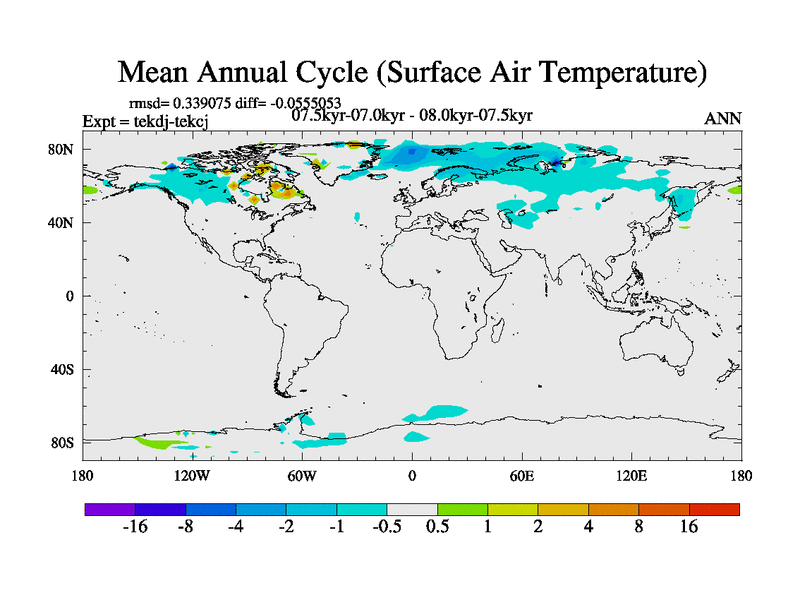 Mean Annual Cycle (Surface Air Temperature)

rmsd= 0.339075 diff= -0.0555053
Expt = tekdj-tekcj
07.5kyr-07.0kyr - 08.0kyr-07.5kyr
ANN

80N
40N
0
40S
80S

180
120W
60W
0
60E
120E
180

-16 -8 -4 -2 -1 -0.5 0.5 1 2 4 8 16